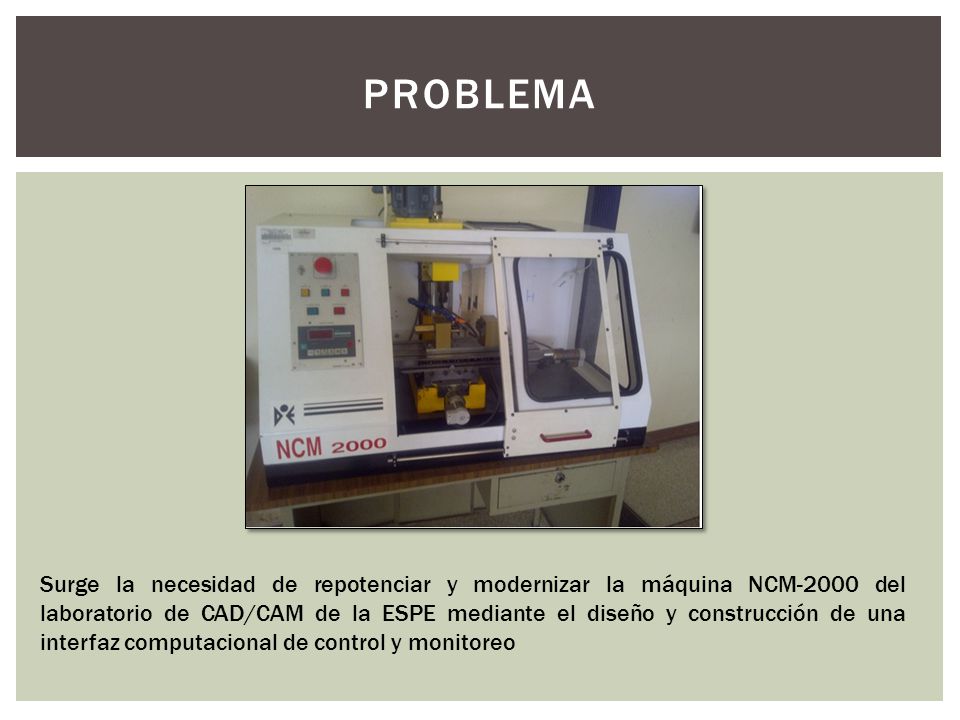 PROBLEMA

NCM 2000

Surge la necesidad de repotenciar y modernizar la máquina NCM-2000 del laboratorio de CAD/CAM de la ESPE mediante el diseño y construcción de una interfaz computacional de control y monitoreo